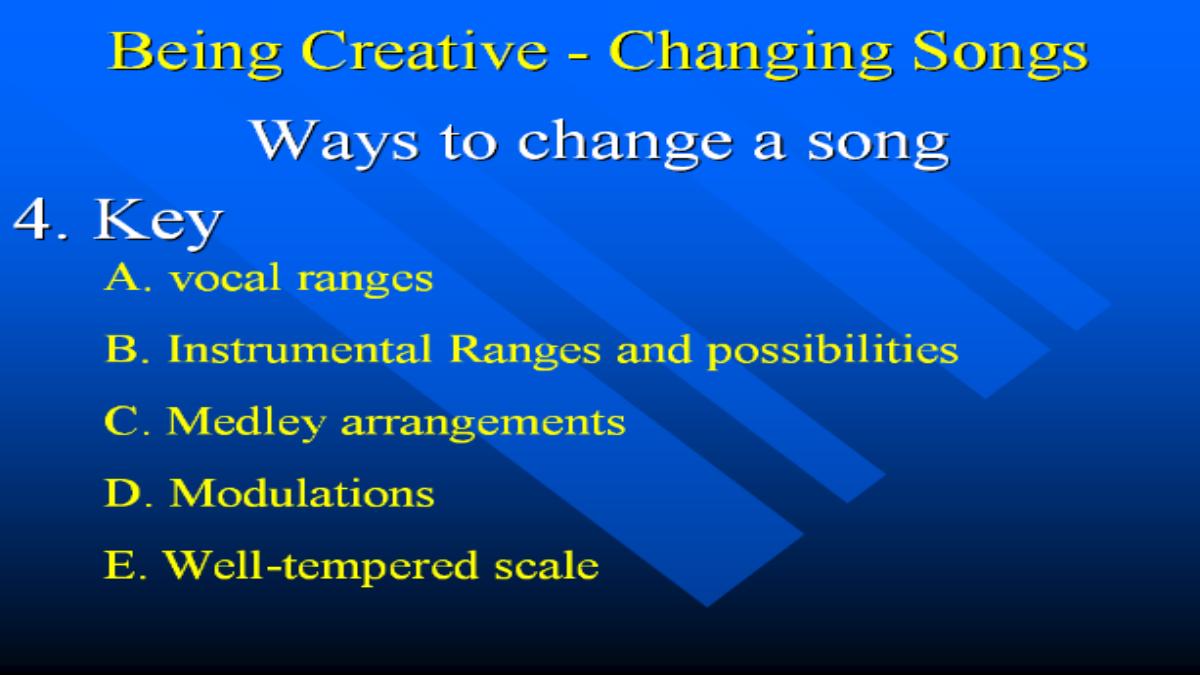 Being Creative - Changing Songs

Ways to change a song

4. Key

A. vocal ranges

B. Instrumental Ranges and possibilities

C. Medley arrangements

D. Modulations

E. Well-tempered scale